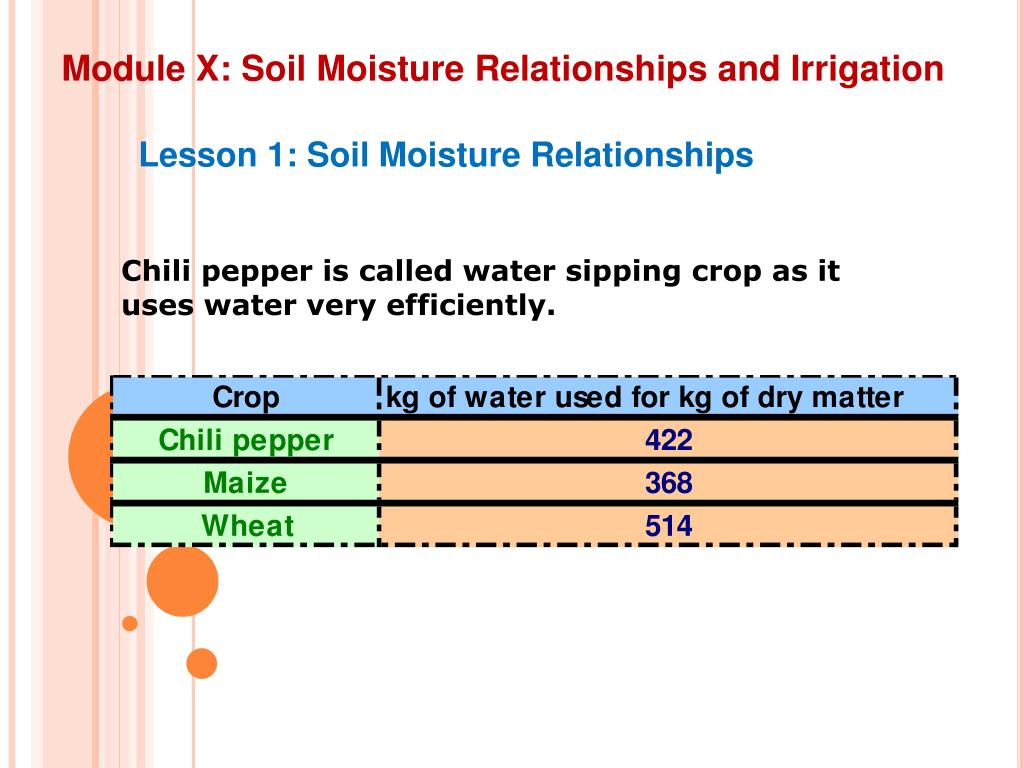 Module X: Soil Moisture Relationships and Irrigation

Lesson 1: Soil Moisture Relationships

Chili pepper is called water sipping crop as it uses water very efficiently.

| Crop | kg of water used for kg of dry matter |
|---|---|
| Chili pepper | 422 |
| Maize | 368 |
| Wheat | 514 |